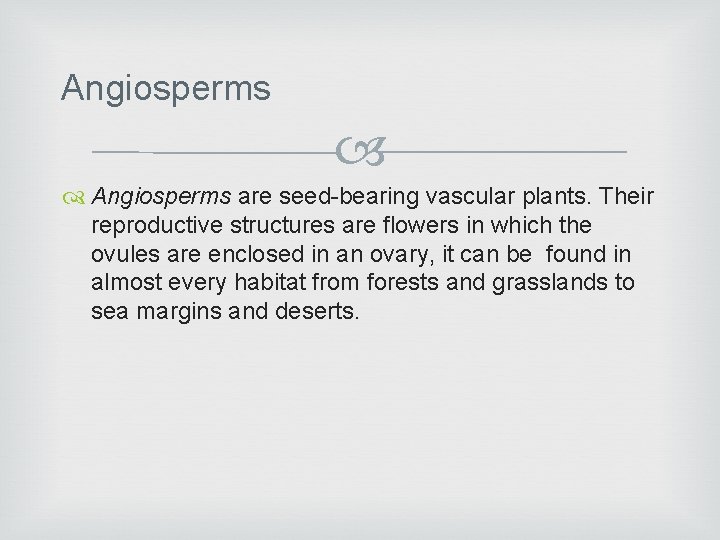 Angiosperms

Angiosperms are seed-bearing vascular plants. Their reproductive structures are flowers in which the ovules are enclosed in an ovary, it can be found in almost every habitat from forests and grasslands to sea margins and deserts.